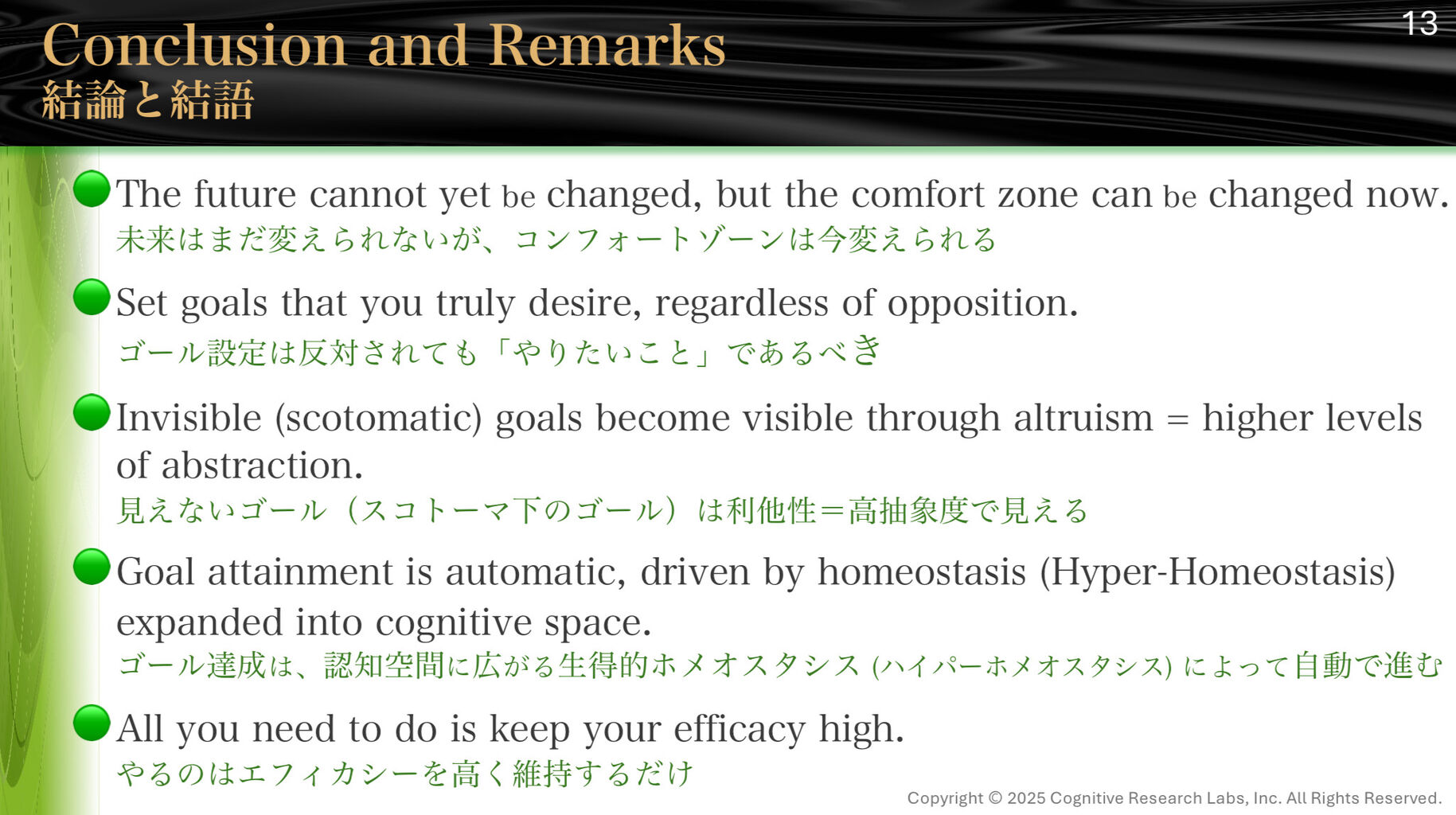 13

Conclusion and Remarks
結論と結語

The future cannot yet be changed, but the comfort zone can be changed now.
未来はまだ変えられないが、コンフォートゾーンは今変えられる

Set goals that you truly desire, regardless of opposition.
ゴール設定は反対されても「やりたいこと」であるべき

Invisible (scotomatic) goals become visible through altruism = higher levels of abstraction.
見えないゴール（スコトーマ下のゴール）は利他性＝高抽象度で見える

Goal attainment is automatic, driven by homeostasis (Hyper-Homeostasis) expanded into cognitive space.
ゴール達成は、認知空間に広がる生得的ホメオスタシス (ハイパーホメオスタシス) によって自動で進む

All you need to do is keep your efficacy high.
やるのはエフィカシーを高く維持するだけ

Copyright © 2025 Cognitive Research Labs, Inc. All Rights Reserved.